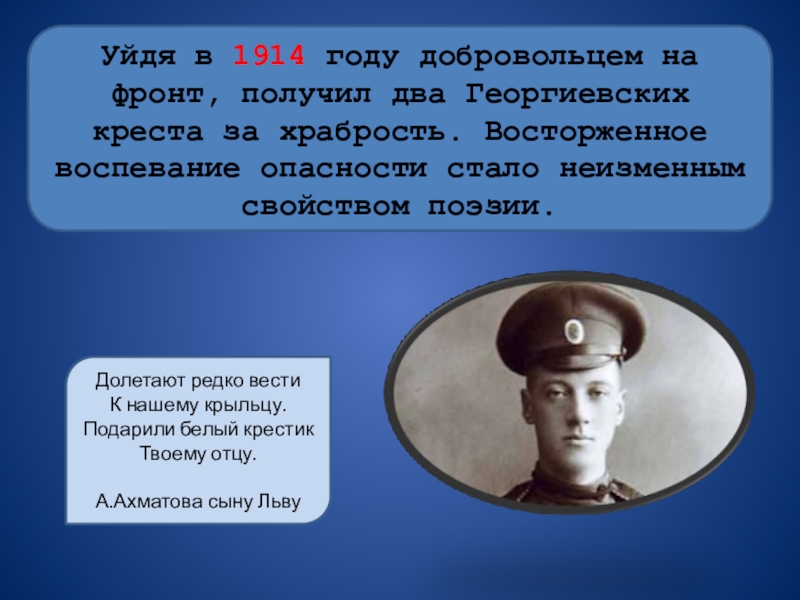 Уйдя в 1914 году добровольцем на фронт, получил два Георгиевских креста за храбрость. Восторженное воспевание опасности стало неизменным свойством поэзии.

Долетают редко вести
К нашему крыльцу.
Подарили белый крестик
Твоему отцу.

А.Ахматова сыну Льву